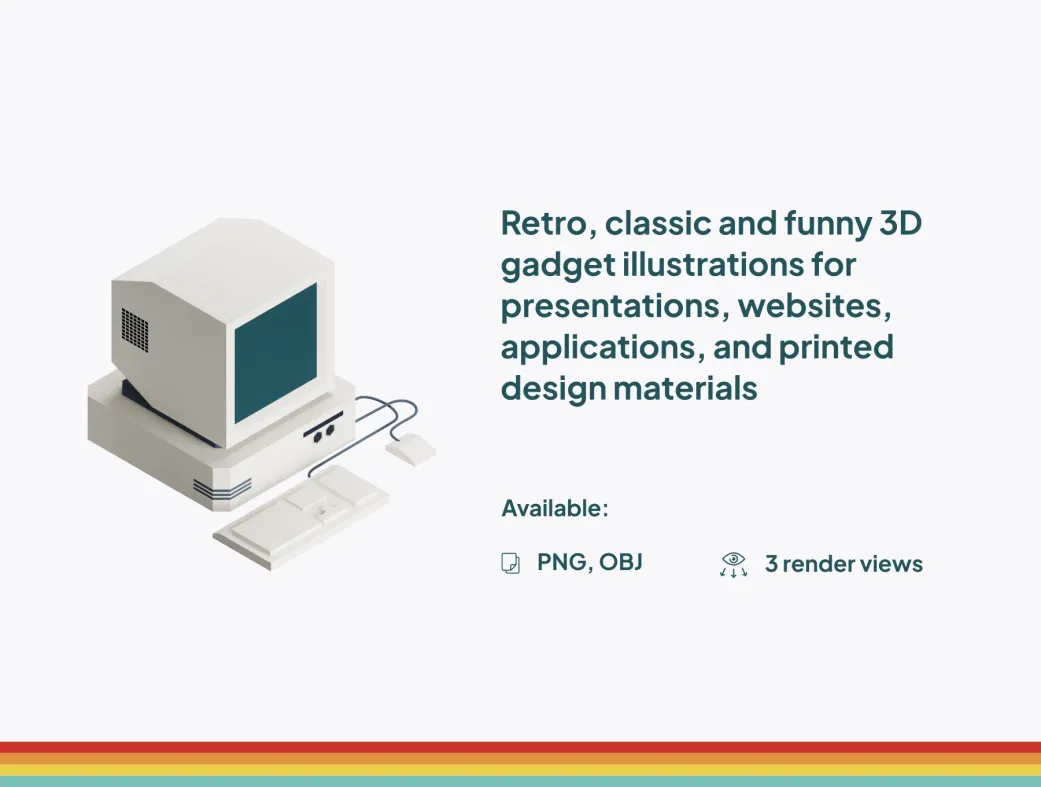 Retro, classic and funny 3D gadget illustrations for presentations, websites, applications, and printed design materials

Available:

PNG, OBJ

3 render views